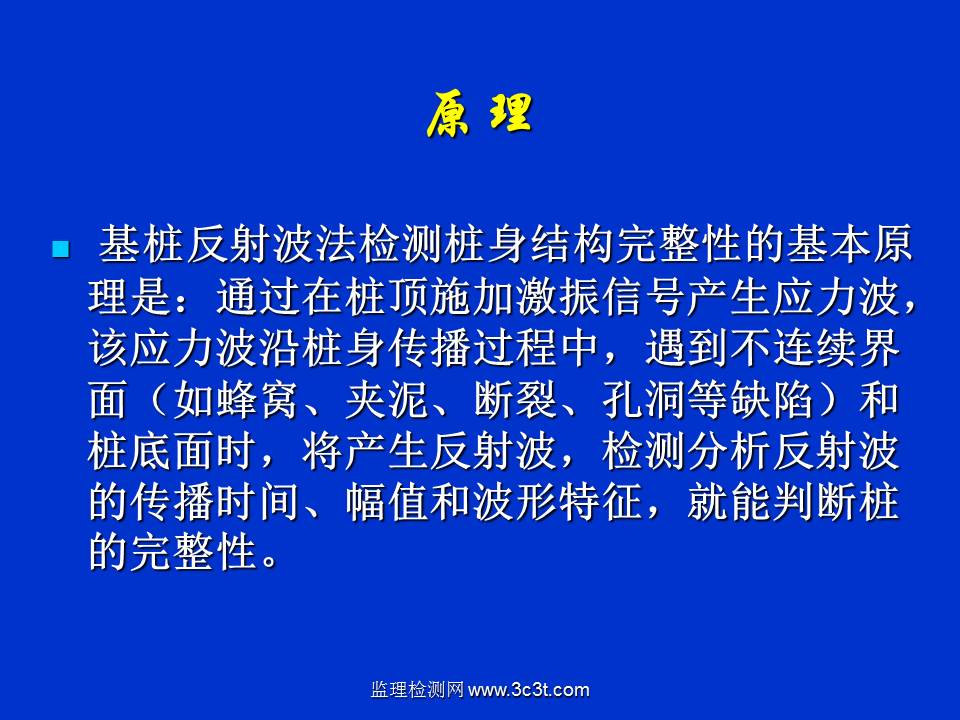 原理

基桩反射波法检测桩身结构完整性的基本原理是：通过在桩顶施加激振信号产生应力波，该应力波沿桩身传播过程中，遇到不连续界面（如蜂窝、夹泥、断裂、孔洞等缺陷）和桩底面时，将产生反射波，检测分析反射波的传播时间、幅值和波形特征，就能判断桩的完整性。

监理检测网 www.3c3t.com